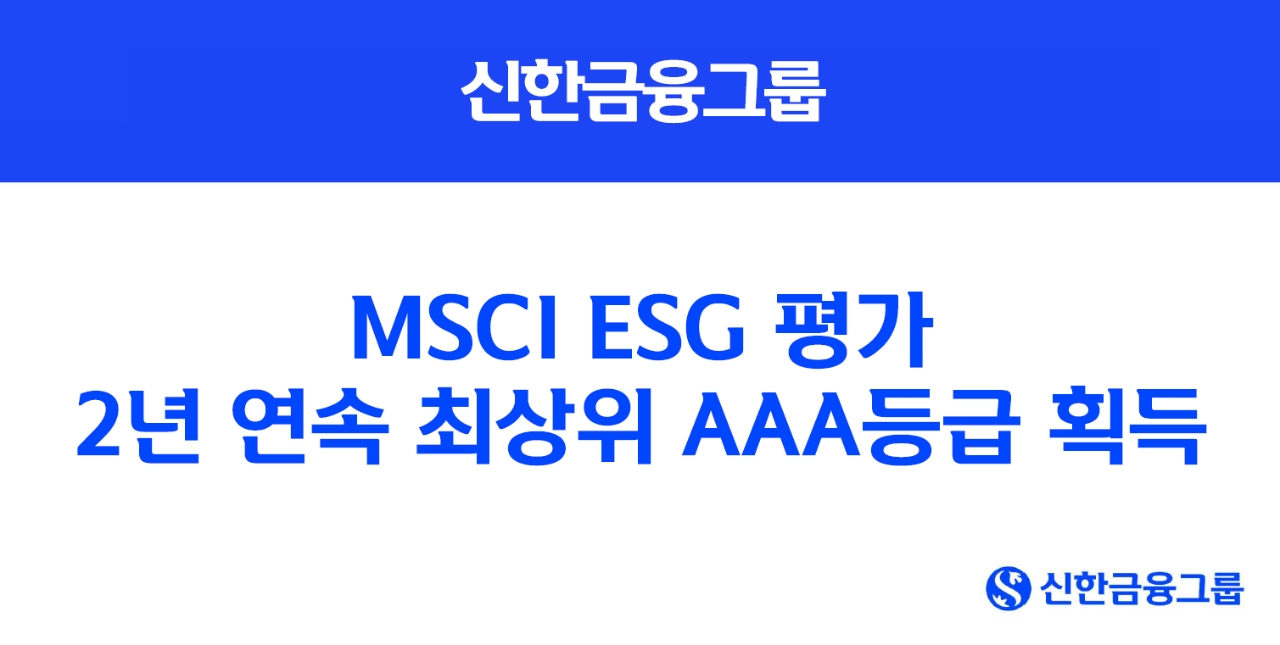 신한금융그룹

MSCI ESG 평가
2년 연속 최상위 AAA등급 획득

신한금융그룹